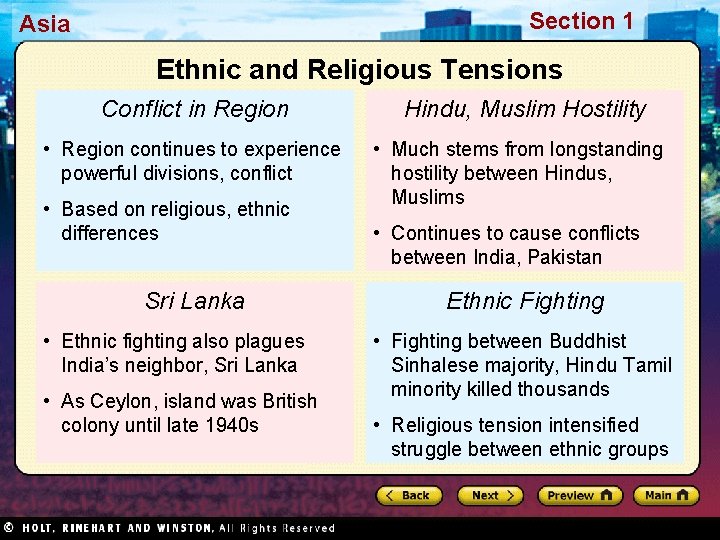 Asia

Section 1

Ethnic and Religious Tensions

Conflict in Region

• Region continues to experience powerful divisions, conflict

• Based on religious, ethnic differences

Hindu, Muslim Hostility

• Much stems from longstanding hostility between Hindus, Muslims

• Continues to cause conflicts between India, Pakistan

Sri Lanka

• Ethnic fighting also plagues India's neighbor, Sri Lanka

• As Ceylon, island was British colony until late 1940s

Ethnic Fighting

• Fighting between Buddhist Sinhalese majority, Hindu Tamil minority killed thousands

• Religious tension intensified struggle between ethnic groups

Back

Next

Preview

Main

© HOLT, RINEHART AND WINSTON, All Rights Reserved